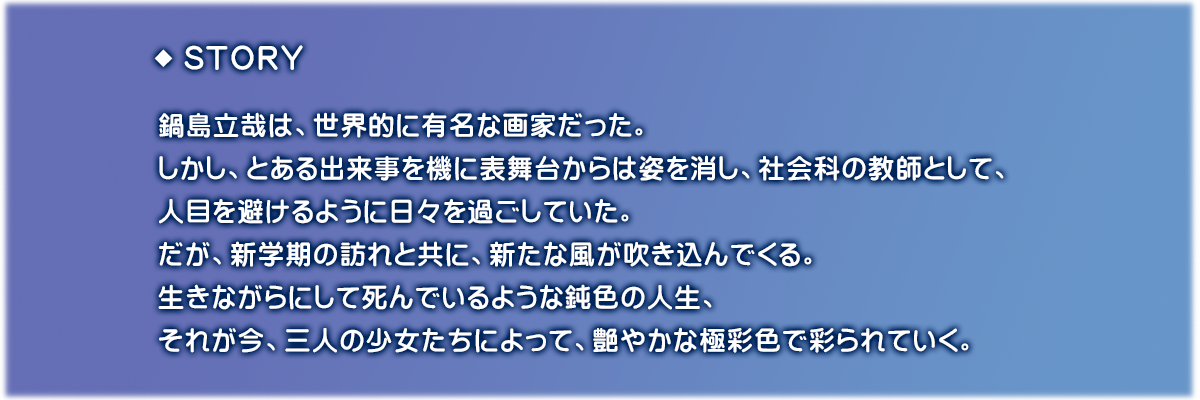 ◆ STORY

鍋島立哉は、世界的に有名な画家だった。
しかし、とある出来事を機に表舞台からは姿を消し、社会科の教師として、
人目を避けるように日々を過ごしていた。
だが、新学期の訪れと共に、新たな風が吹き込んでくる。
生きながらにして死んでいるような鈍色の人生、
それが今、三人の少女たちによって、艶やかな極彩色で彩られていく。